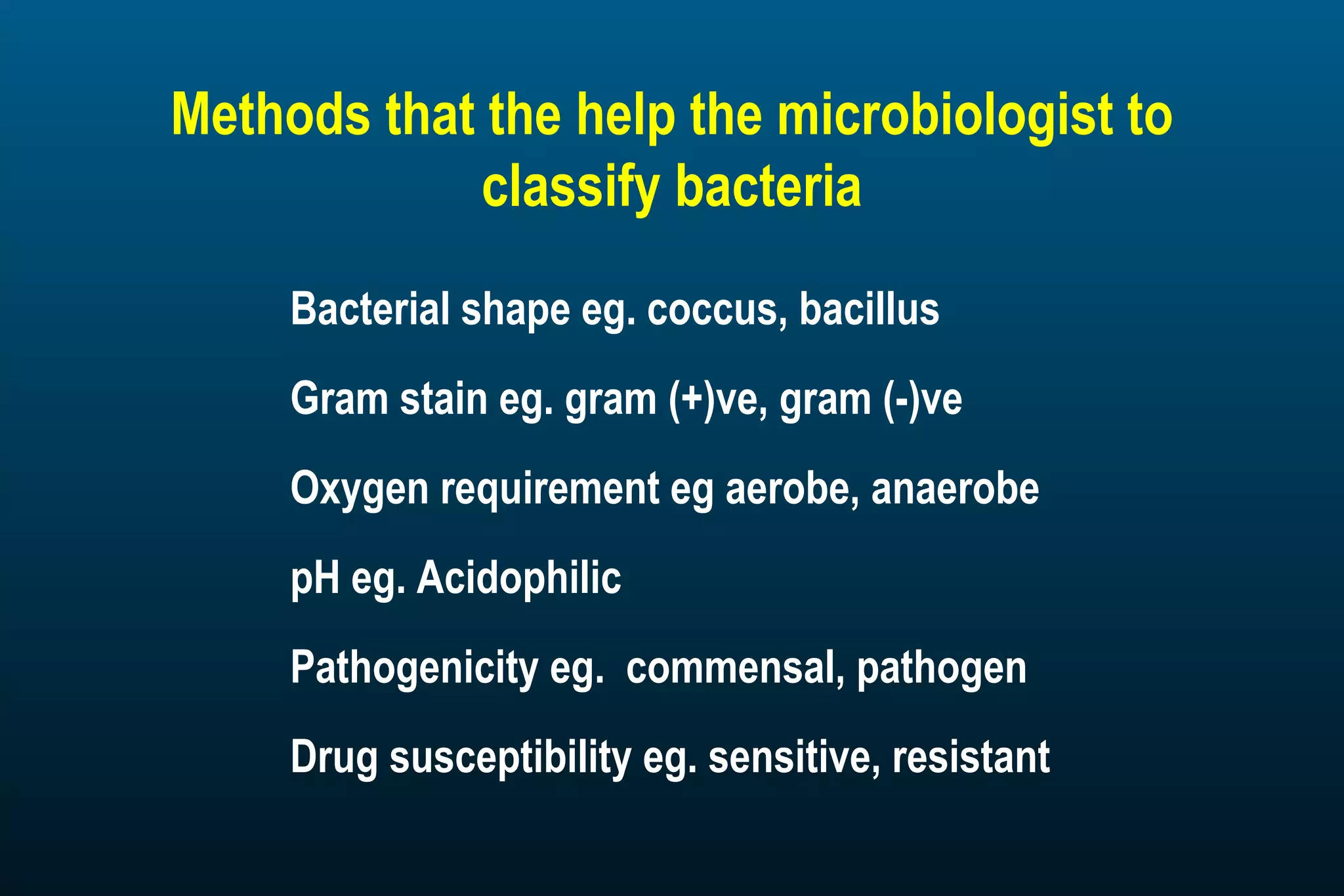 Methods that the help the microbiologist to classify bacteria

Bacterial shape eg. coccus, bacillus

Gram stain eg. gram (+)ve, gram (-)ve

Oxygen requirement eg aerobe, anaerobe

pH eg. Acidophilic

Pathogenicity eg. commensal, pathogen

Drug susceptibility eg. sensitive, resistant